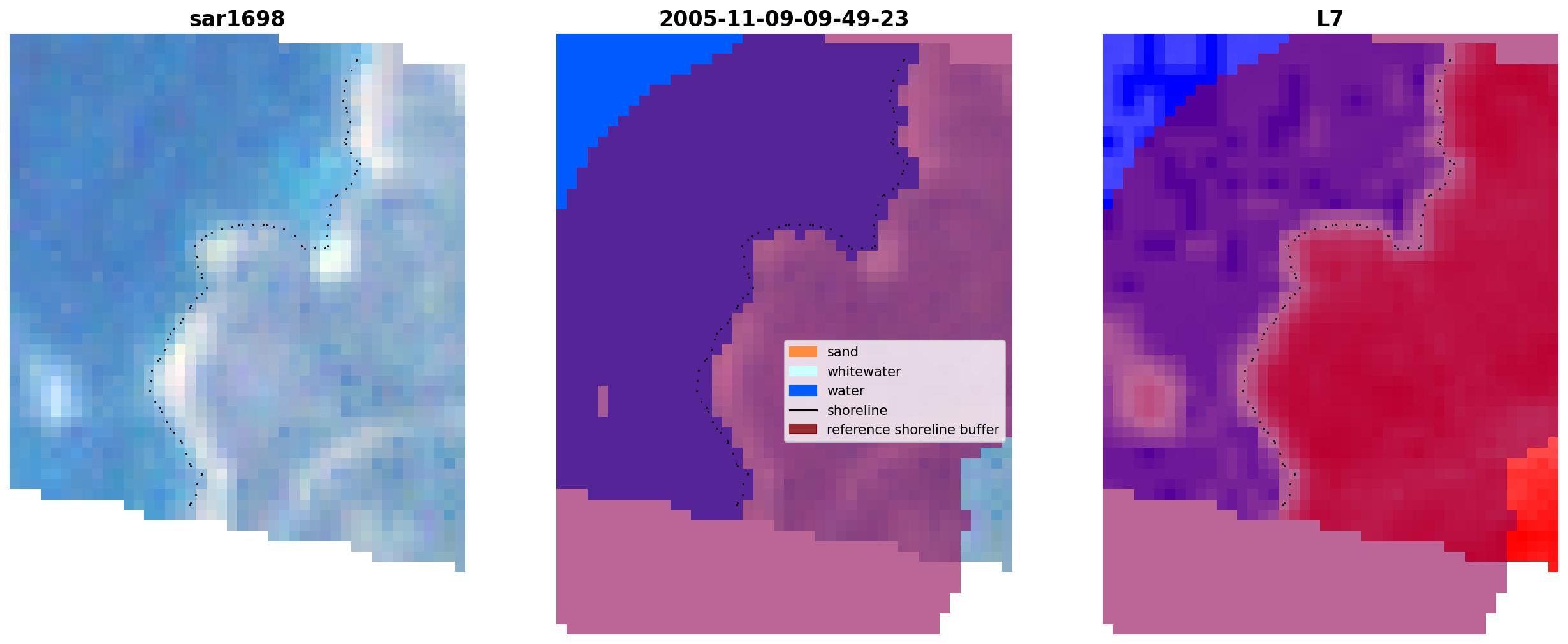 sar1698

2005-11-09-09-49-23

sand
whitewater
water
shoreline
reference shoreline buffer

L7